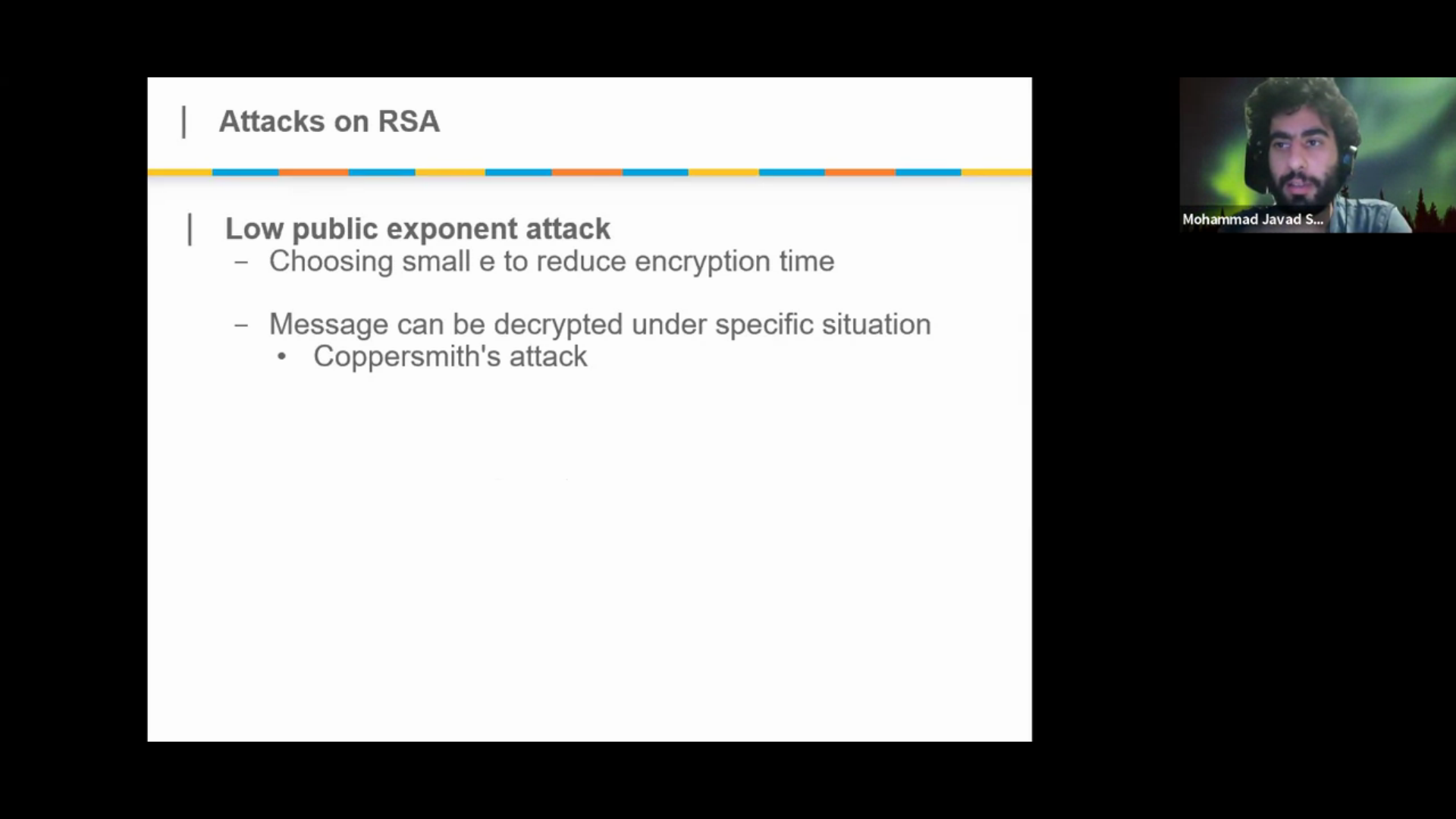 Attacks on RSA

Low public exponent attack
– Choosing small e to reduce encryption time

– Message can be decrypted under specific situation
• Coppersmith's attack

Mohammad Javad S...